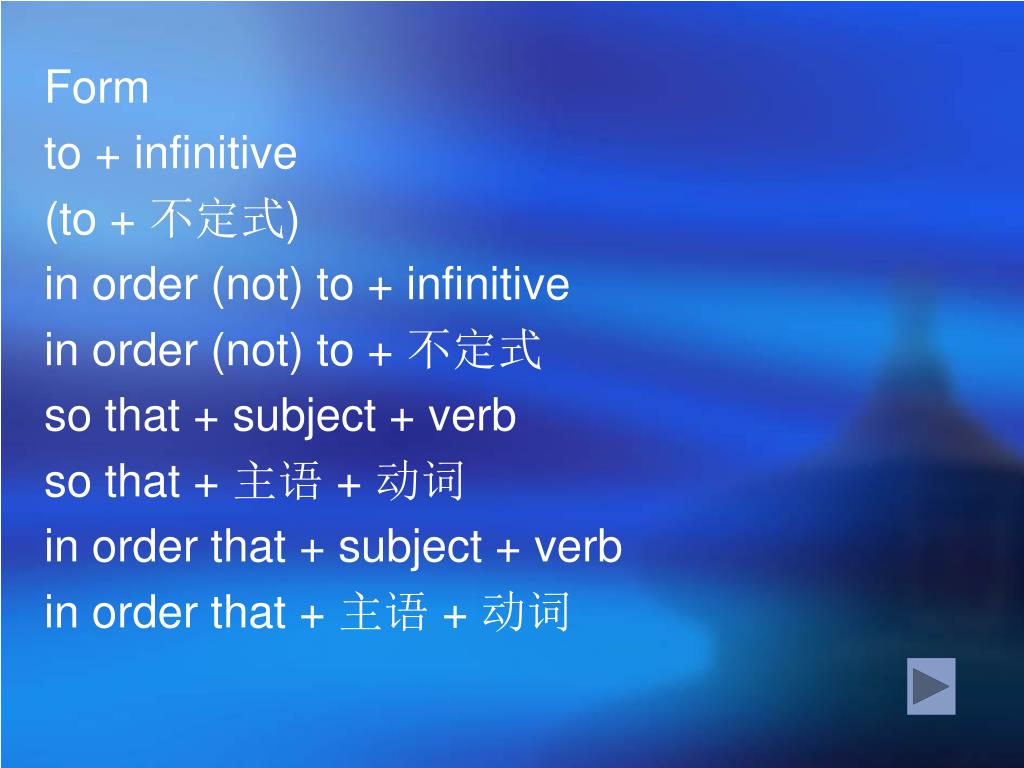 Form
to + infinitive
(to + 不定式)
in order (not) to + infinitive
in order (not) to + 不定式
so that + subject + verb
so that + 主语 + 动词
in order that + subject + verb
in order that + 主语 + 动词